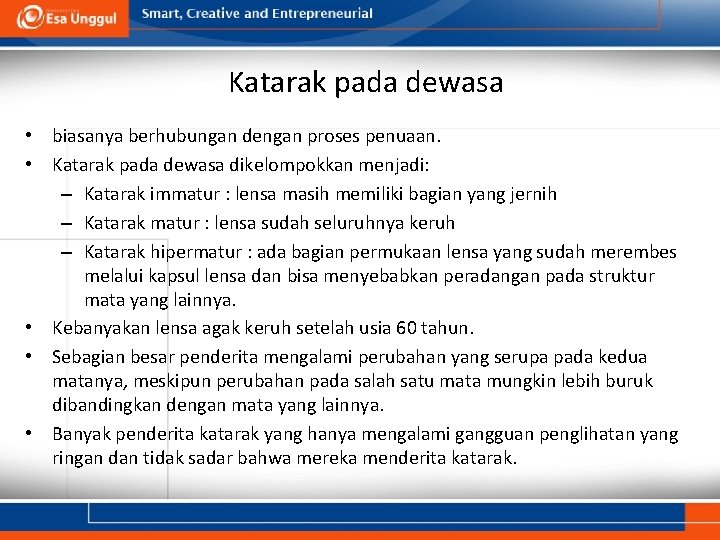 Esa Unggul

Smart, Creative and Entrepreneurial

Katarak pada dewasa

• biasanya berhubungan dengan proses penuaan.
• Katarak pada dewasa dikelompokkan menjadi:
– Katarak immatur : lensa masih memiliki bagian yang jernih
– Katarak matur : lensa sudah seluruhnya keruh
– Katarak hipermatur : ada bagian permukaan lensa yang sudah merembes melalui kapsul lensa dan bisa menyebabkan peradangan pada struktur mata yang lainnya.
• Kebanyakan lensa agak keruh setelah usia 60 tahun.
• Sebagian besar penderita mengalami perubahan yang serupa pada kedua matanya, meskipun perubahan pada salah satu mata mungkin lebih buruk dibandingkan dengan mata yang lainnya.
• Banyak penderita katarak yang hanya mengalami gangguan penglihatan yang ringan dan tidak sadar bahwa mereka menderita katarak.